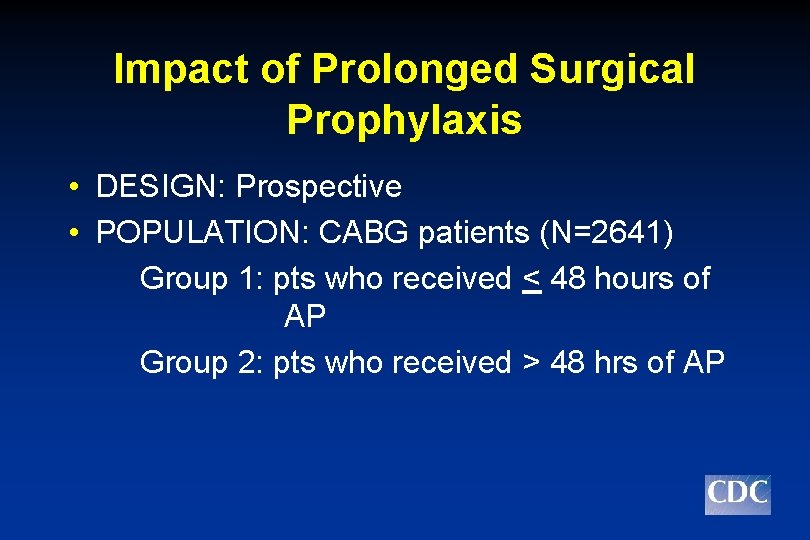 Impact of Prolonged Surgical Prophylaxis

• DESIGN: Prospective
• POPULATION: CABG patients (N=2641)

Group 1: pts who received $\leq$ 48 hours of AP

Group 2: pts who received > 48 hrs of AP

CDC